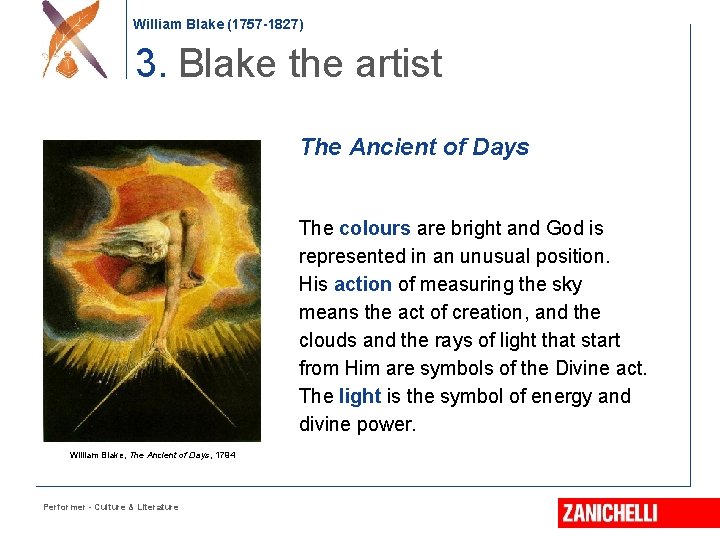 William Blake (1757-1827)

3. Blake the artist

The Ancient of Days

The colours are bright and God is represented in an unusual position. His action of measuring the sky means the act of creation, and the clouds and the rays of light that start from Him are symbols of the Divine act. The light is the symbol of energy and divine power.

William Blake, The Ancient of Days, 1794

Performer - Culture & Literature

ZANICHELLI